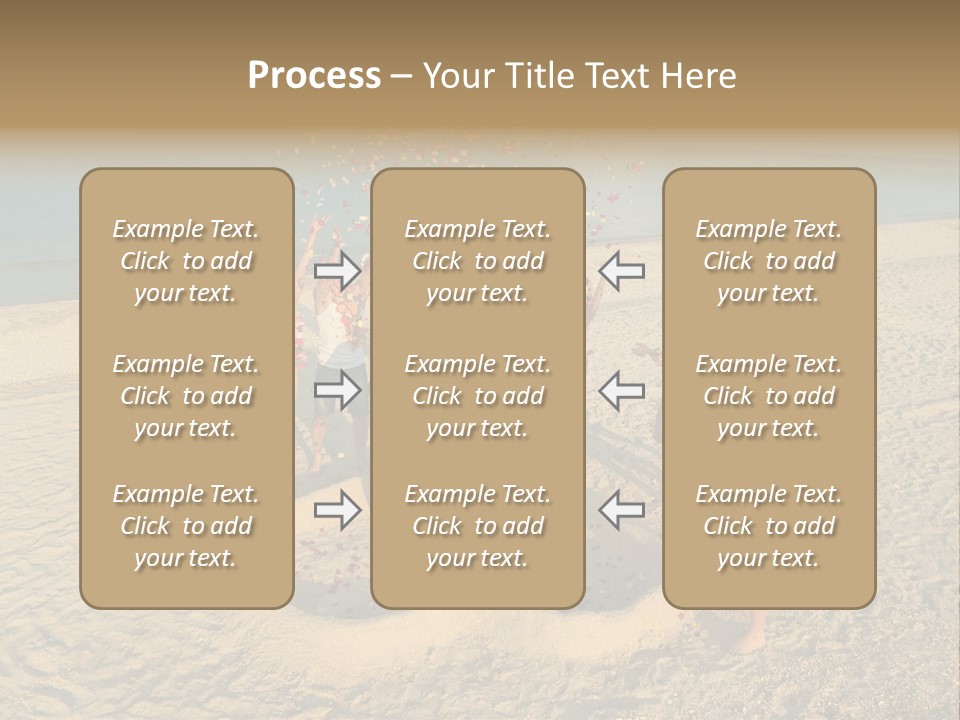 Process – Your Title Text Here

Example Text. Click to add your text.

Example Text. Click to add your text.

Example Text. Click to add your text.

Example Text. Click to add your text.

Example Text. Click to add your text.

Example Text. Click to add your text.

Example Text. Click to add your text.

Example Text. Click to add your text.

Example Text. Click to add your text.